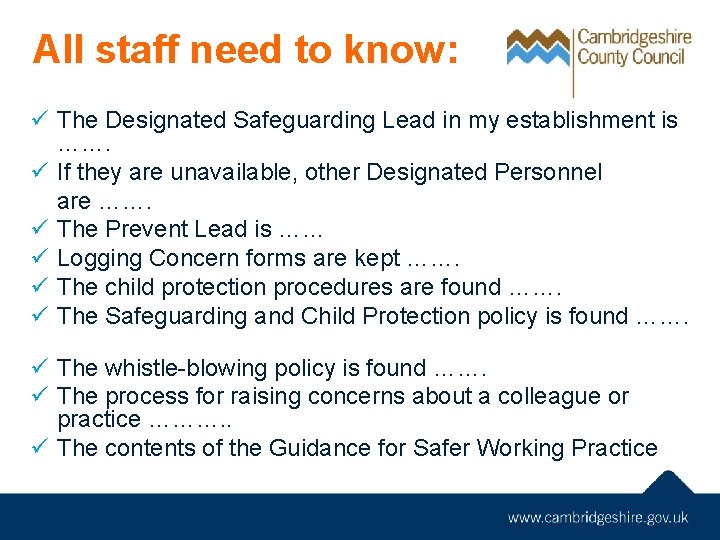 All staff need to know:

Cambridgeshire County Council

✓ The Designated Safeguarding Lead in my establishment is …….
✓ If they are unavailable, other Designated Personnel are …….
✓ The Prevent Lead is ……
✓ Logging Concern forms are kept …….
✓ The child protection procedures are found …….
✓ The Safeguarding and Child Protection policy is found …….

✓ The whistle-blowing policy is found …….
✓ The process for raising concerns about a colleague or practice ………..
✓ The contents of the Guidance for Safer Working Practice

www.cambridgeshire.gov.uk